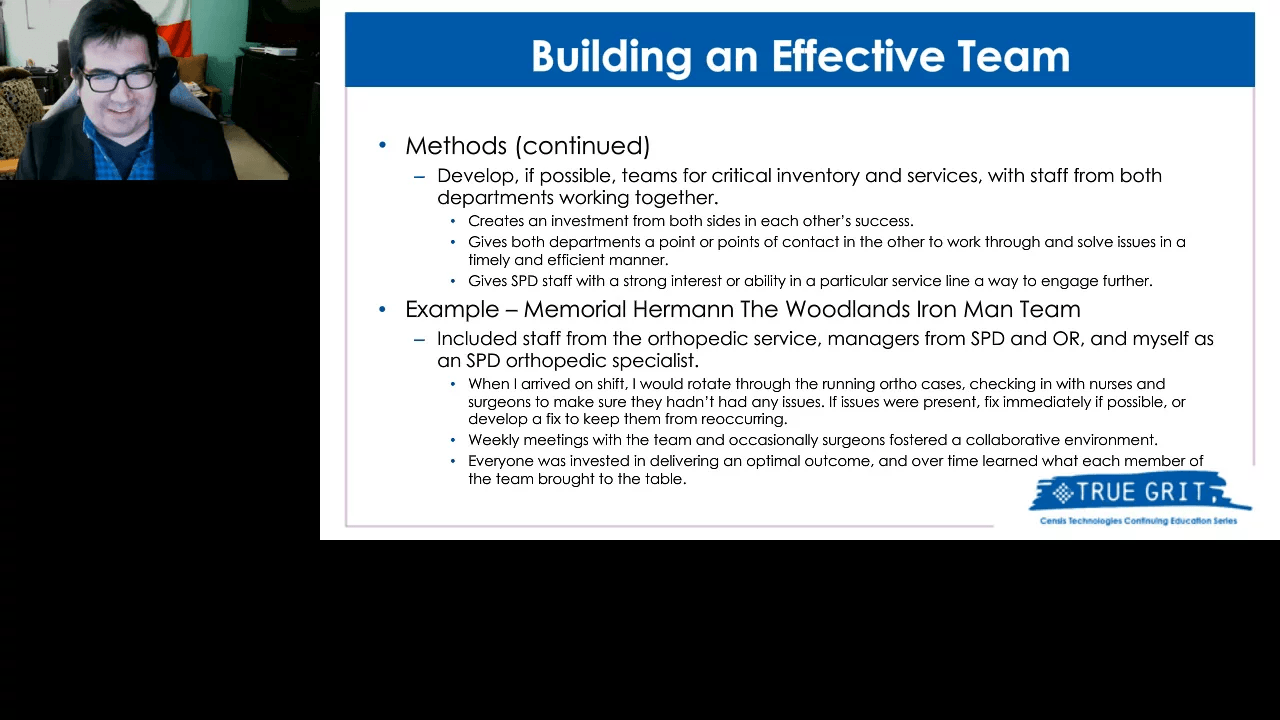 Building an Effective Team

• Methods (continued)
– Develop, if possible, teams for critical inventory and services, with staff from both departments working together.
• Creates an investment from both sides in each other's success.
• Gives both departments a point or points of contact in the other to work through and solve issues in a timely and efficient manner.
• Gives SPD staff with a strong interest or ability in a particular service line a way to engage further.
• Example – Memorial Hermann The Woodlands Iron Man Team
– Included staff from the orthopedic service, managers from SPD and OR, and myself as an SPD orthopedic specialist.
• When I arrived on shift, I would rotate through the running ortho cases, checking in with nurses and surgeons to make sure they hadn't had any issues. If issues were present, fix immediately if possible, or develop a fix to keep them from reoccurring.
• Weekly meetings with the team and occasionally surgeons fostered a collaborative environment.
• Everyone was invested in delivering an optimal outcome, and over time learned what each member of the team brought to the table.

TRUE GRIT
Censis Technologies Continuing Education Series